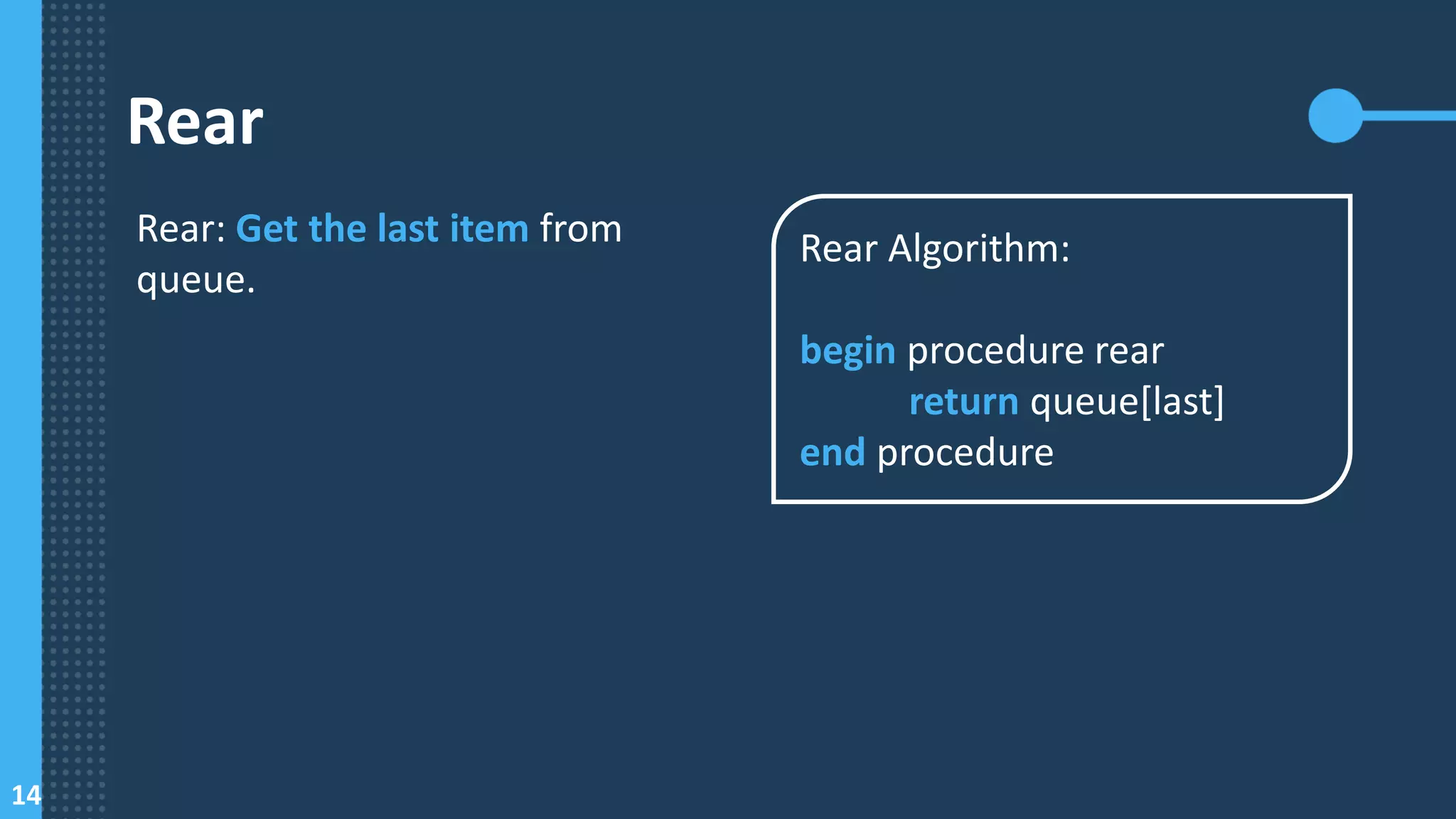 Rear

Rear: Get the last item from queue.

Rear Algorithm:

begin procedure rear
return queue[last]
end procedure

14